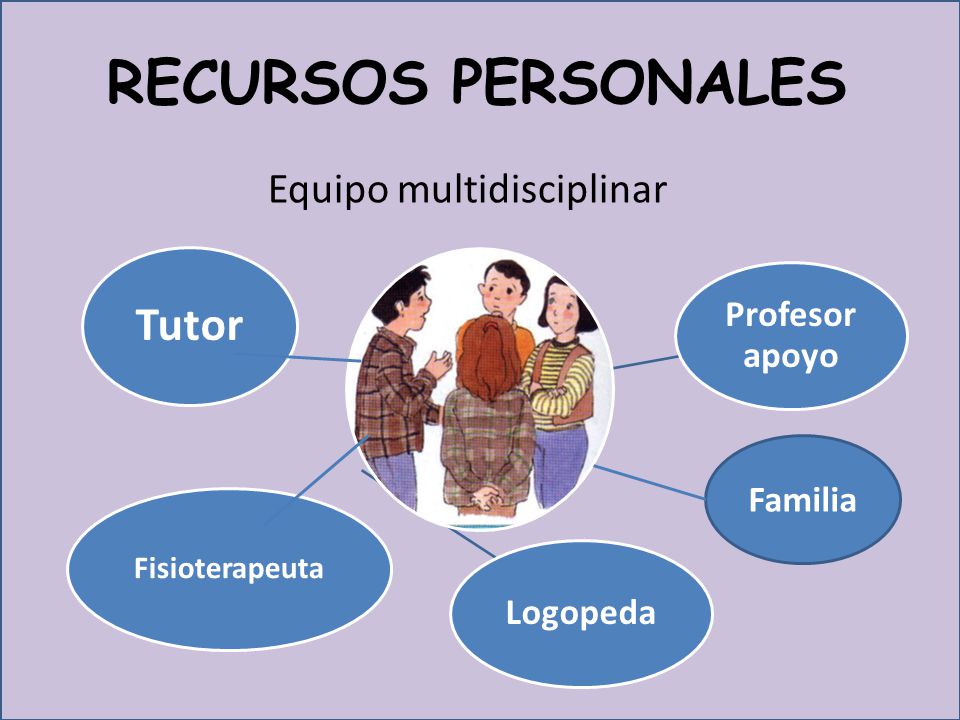 RECURSOS PERSONALES

Equipo multidisciplinar

Tutor

Profesor apoyo

Familia

Fisioterapeuta

Logopeda